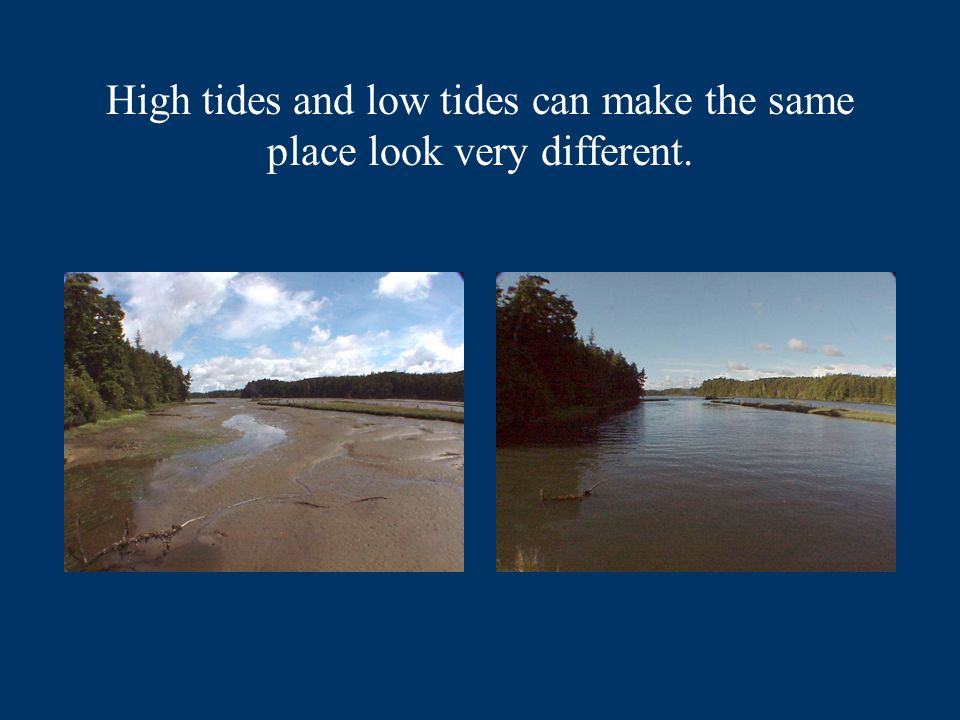 High tides and low tides can make the same place look very different.